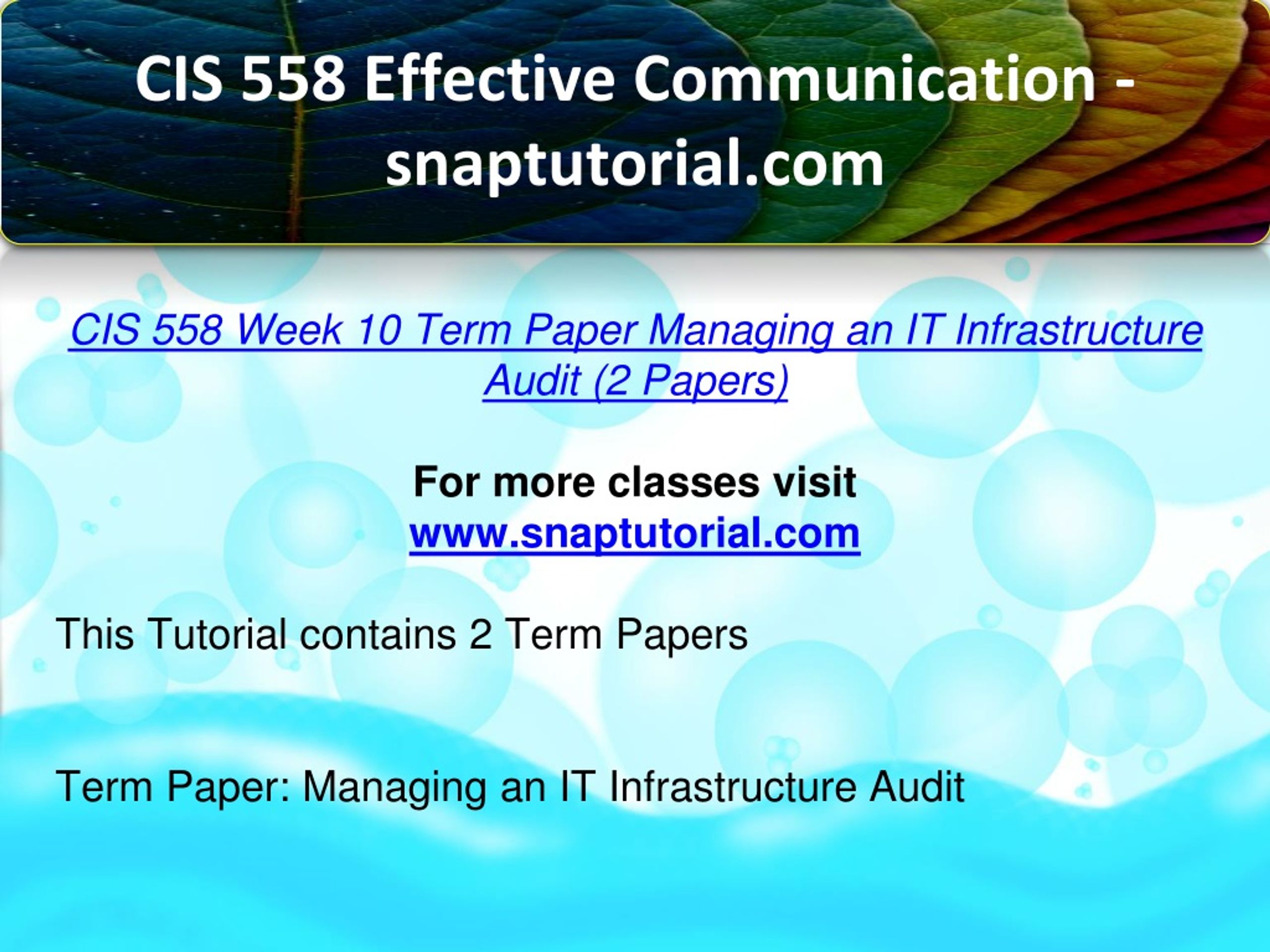 CIS 558 Effective Communication - snaptutorial.com

CIS 558 Week 10 Term Paper Managing an IT Infrastructure Audit (2 Papers)

For more classes visit
www.snaptutorial.com

This Tutorial contains 2 Term Papers

Term Paper: Managing an IT Infrastructure Audit